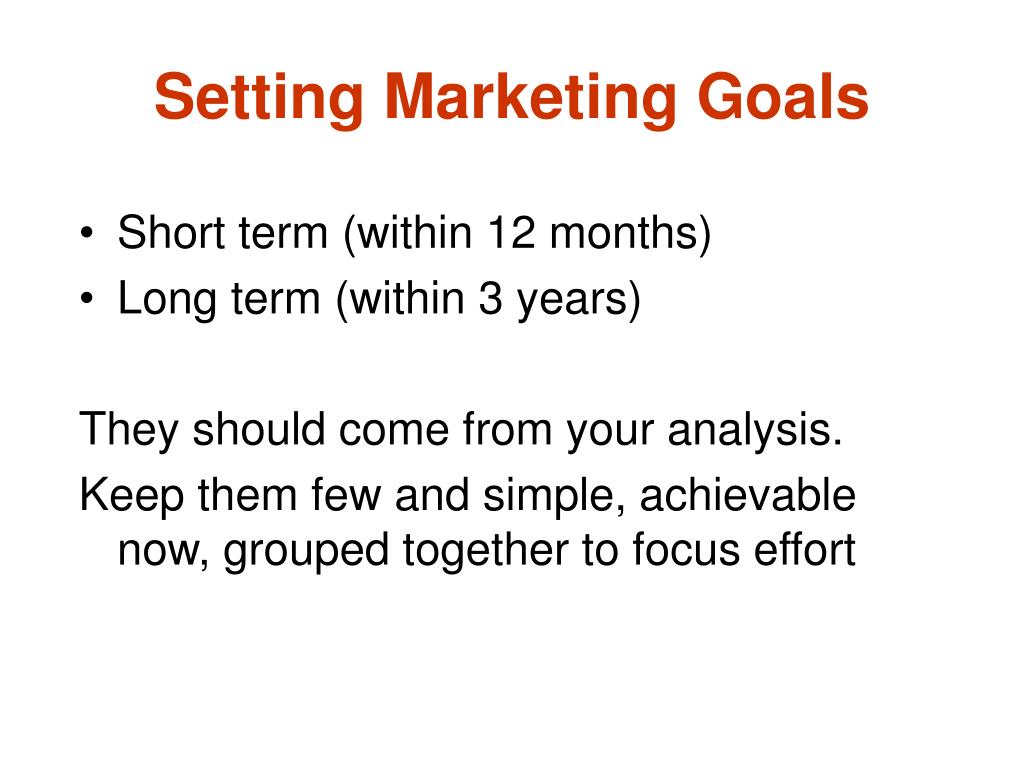 Setting Marketing Goals

• Short term (within 12 months)
• Long term (within 3 years)

They should come from your analysis.

Keep them few and simple, achievable now, grouped together to focus effort